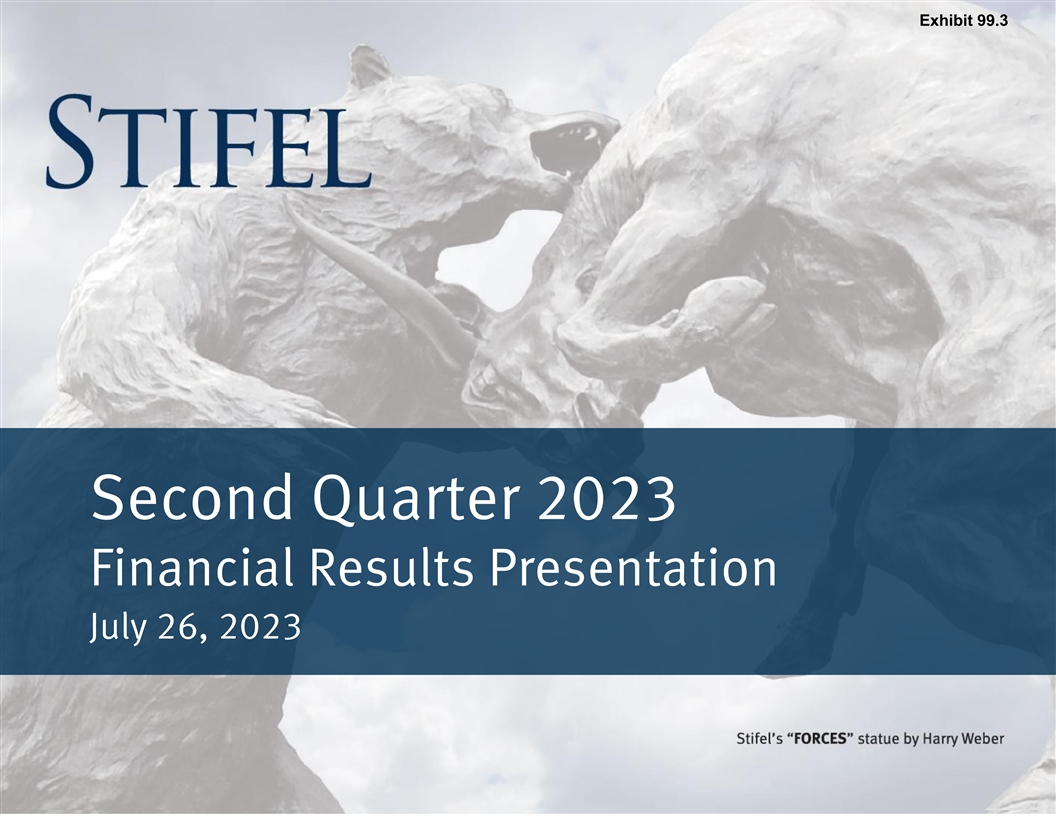 Exhibit 99.3

STIFEL

Second Quarter 2023
Financial Results Presentation
July 26, 2023

Stifel's "FORCES" statue by Harry Weber